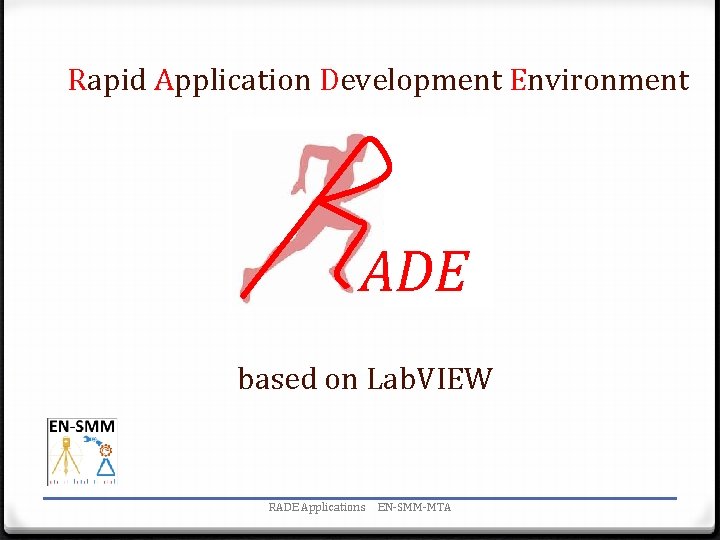 Rapid Application Development Environment

RADE

based on LabVIEW

EN-SMM

RADE Applications EN-SMM-MTA